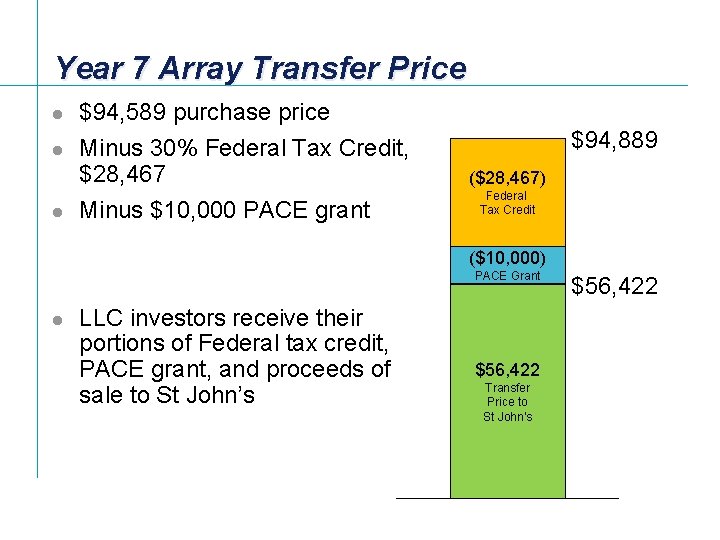 Year 7 Array Transfer Price

- $94,589 purchase price
- Minus 30% Federal Tax Credit, $28,467
- Minus $10,000 PACE grant

- LLC investors receive their portions of Federal tax credit, PACE grant, and proceeds of sale to St John's

$94,889

($28,467)
Federal
Tax Credit

($10,000)
PACE Grant

$56,422

$56,422
Transfer
Price to
St John's